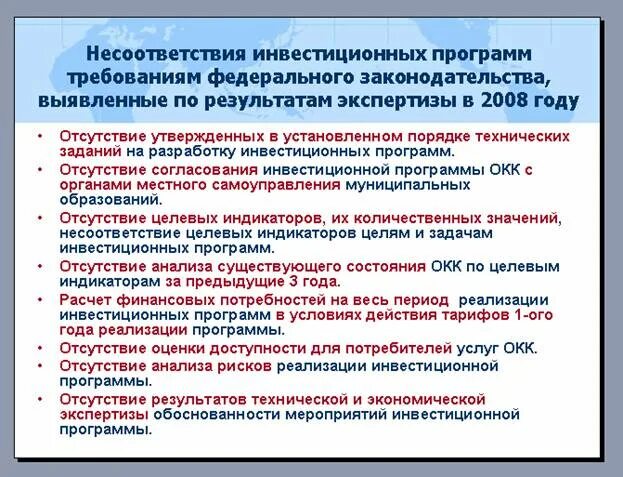 Несоответствия инвестиционных программ требованиям федерального законодательства, выявленные по результатам экспертизы в 2008 году

• Отсутствие утвержденных в установленном порядке технических заданий на разработку инвестиционных программ.
• Отсутствие согласования инвестиционной программы ОКК с органами местного самоуправления муниципальных образований.
• Отсутствие целевых индикаторов, их количественных значений, несоответствие целевых индикаторов целям и задачам инвестиционных программ.
• Отсутствие анализа существующего состояния ОКК по целевым индикаторам за предыдущие 3 года.
• Расчет финансовых потребностей на весь период реализации инвестиционных программ в условиях действия тарифов 1-ого года реализации программы.
• Отсутствие оценки доступности для потребителей услуг ОКК.
• Отсутствие анализа рисков реализации инвестиционной программы.
• Отсутствие результатов технической и экономической экспертизы обоснованности мероприятий инвестиционной программы.